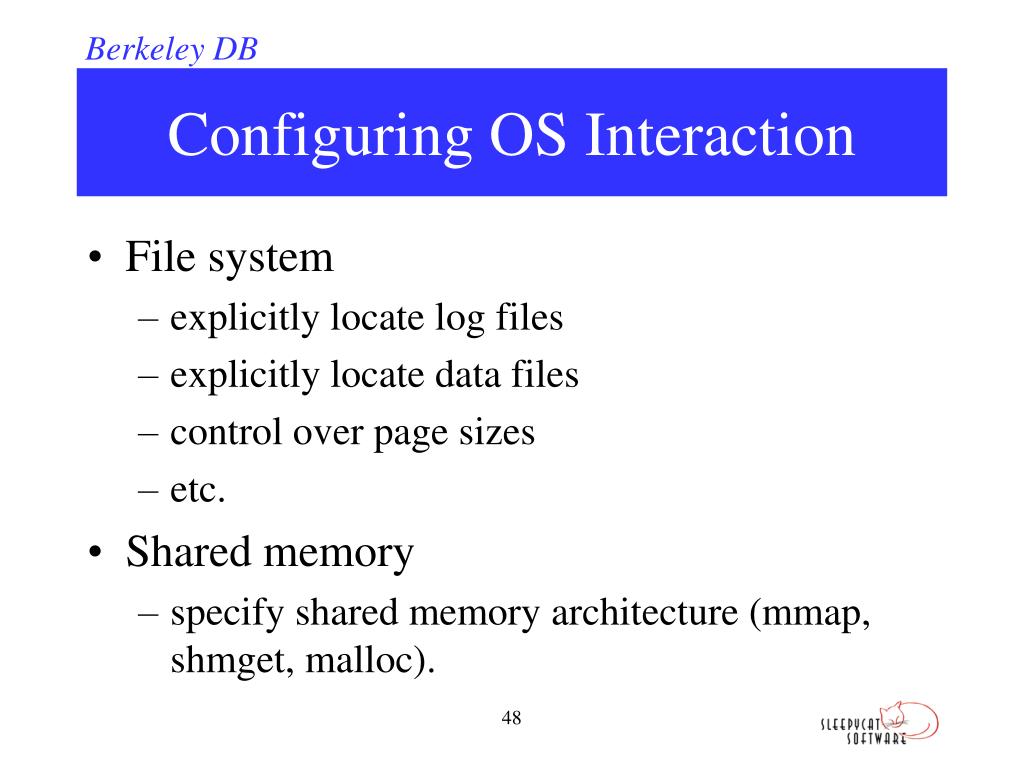 Berkeley DB

Configuring OS Interaction

• File system
– explicitly locate log files
– explicitly locate data files
– control over page sizes
– etc.

• Shared memory
– specify shared memory architecture (mmap, shmget, malloc).

48

SLEEPYCAT SOFTWARE